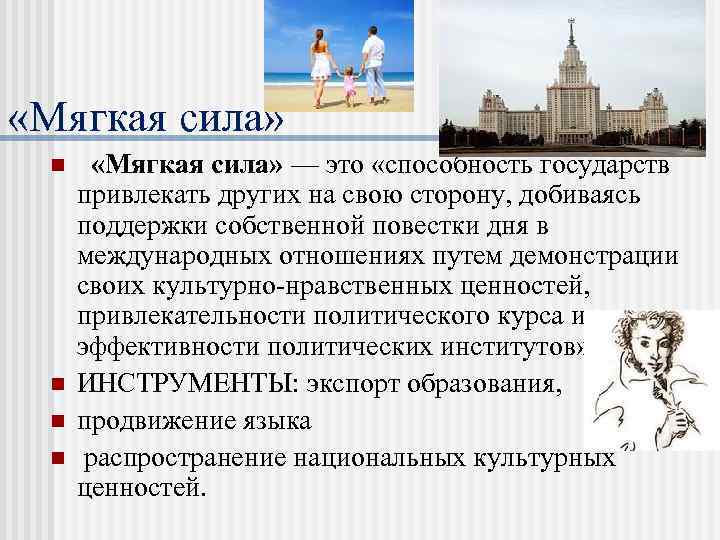 «Мягкая сила»

«Мягкая сила» — это «способность государств привлекать других на свою сторону, добиваясь поддержки собственной повестки дня в международных отношениях путем демонстрации своих культурно-нравственных ценностей, привлекательности политического курса и эффективности политических институтов»

ИНСТРУМЕНТЫ: экспорт образования,

продвижение языка

распространение национальных культурных ценностей.